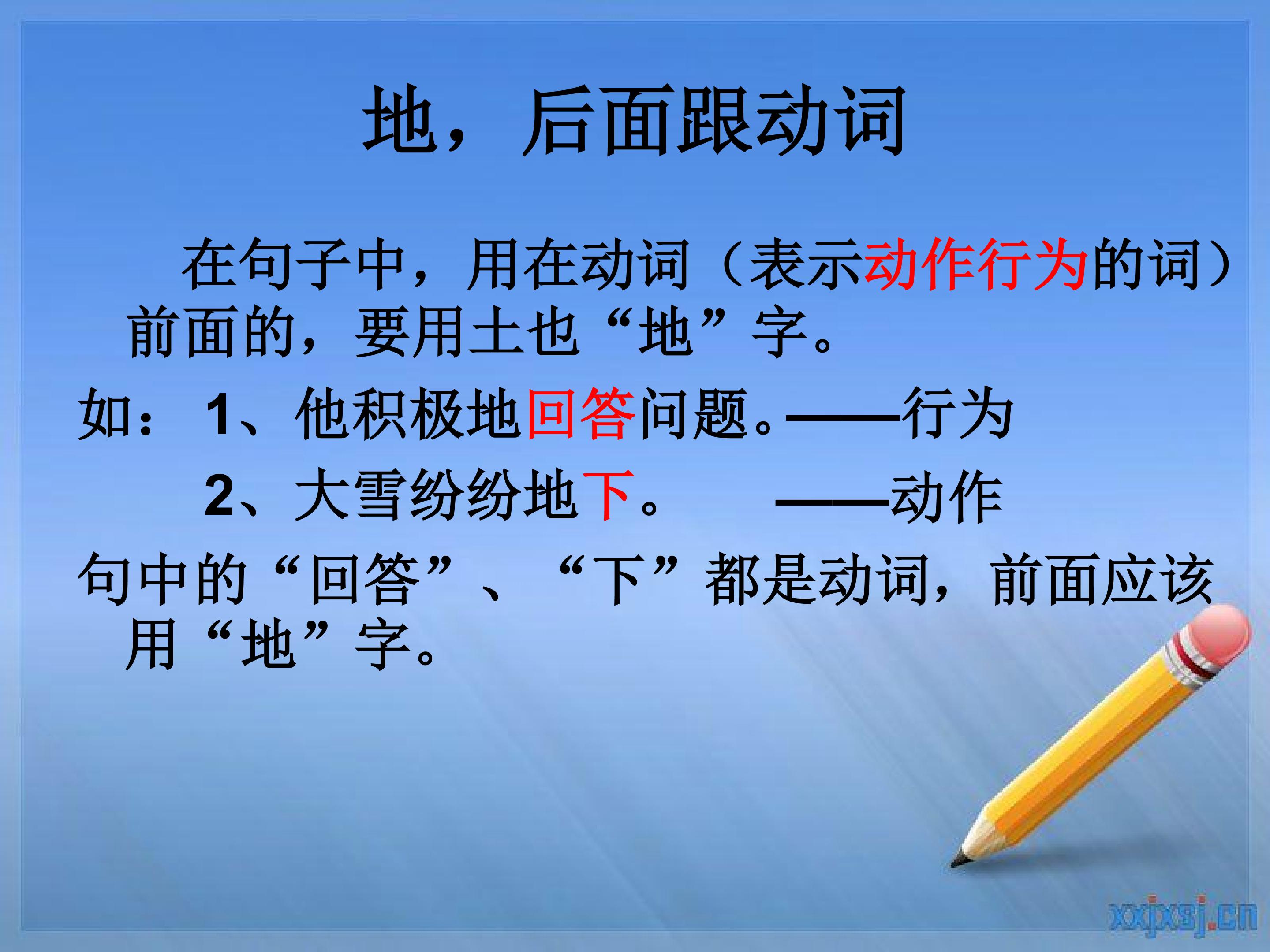 地，后面跟动词

在句子中，用在动词（表示动作行为的词）前面的，要用土也“地”字。

如：1、他积极地回答问题。——行为

2、大雪纷纷地下。 ——动作

句中的“回答”、“下”都是动词，前面应该用“地”字。

xxjxsj.cn